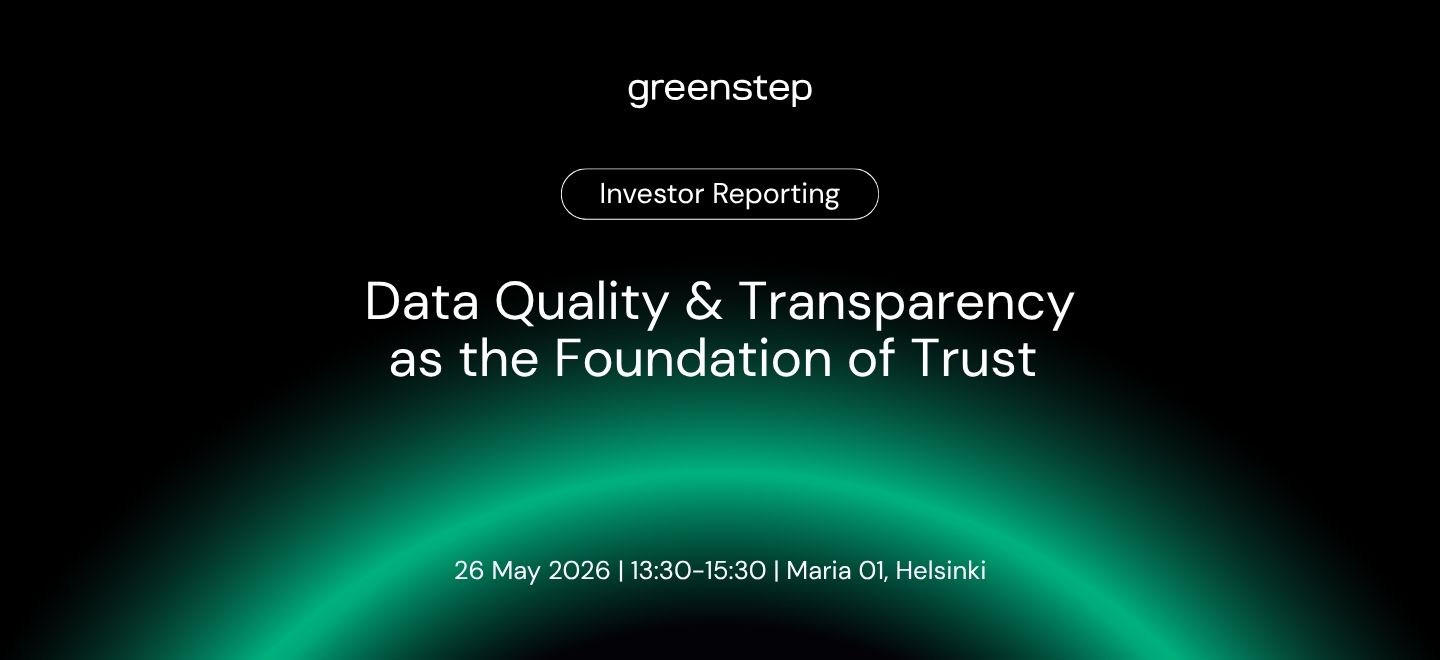 greenstep

Investor Reporting

Data Quality & Transparency as the Foundation of Trust

26 May 2026 | 13:30-15:30 | Maria 01, Helsinki